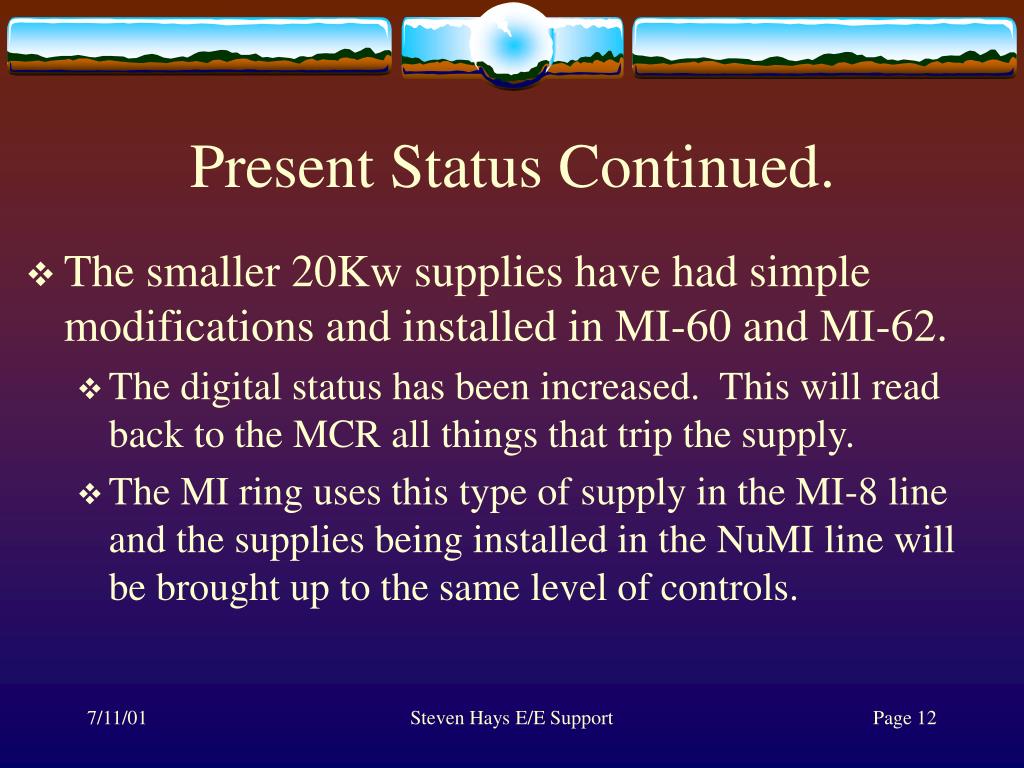 Present Status Continued.

❖ The smaller 20Kw supplies have had simple modifications and installed in MI-60 and MI-62.

❖ The digital status has been increased. This will read back to the MCR all things that trip the supply.

❖ The MI ring uses this type of supply in the MI-8 line and the supplies being installed in the NuMI line will be brought up to the same level of controls.

7/11/01

Steven Hays E/E Support

Page 12